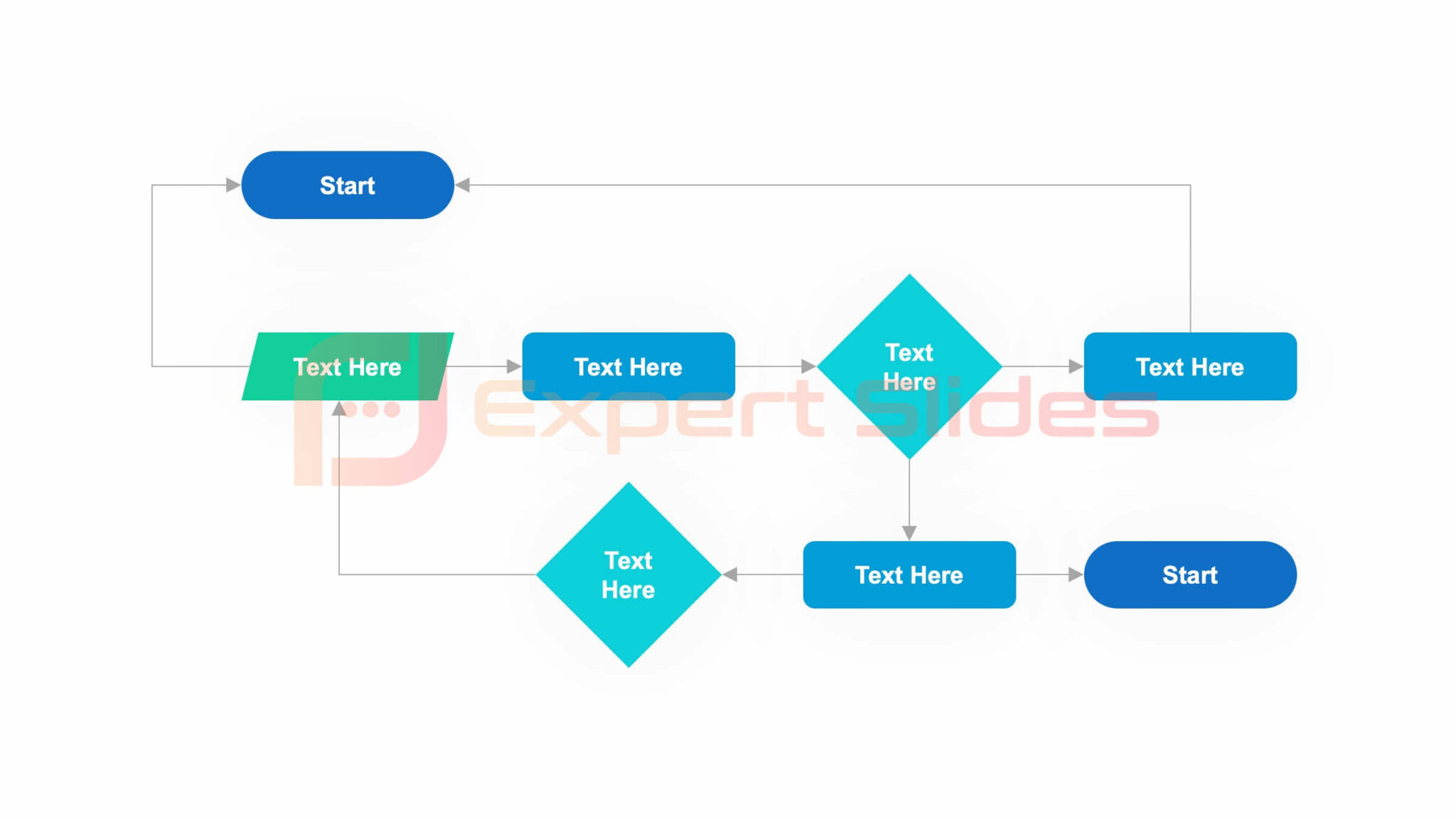 Start

Text Here

Text Here

Text Here

Text Here

Expert Slides

Text Here

Text Here

Start